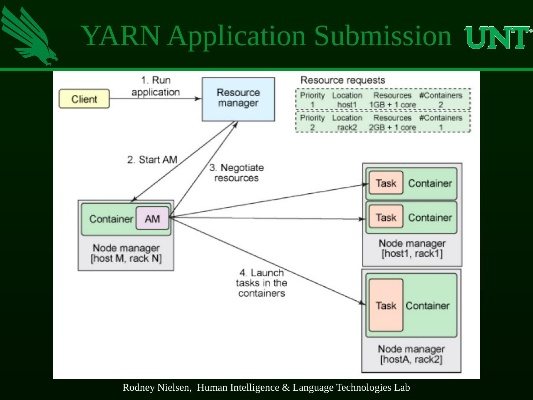 YARN Application Submission

UNT

Client

1. Run application

Resource manager

Resource requests

| Priority | Location | Resources | #Containers |
|---|---|---|---|
| 1 | host1 | 1GB + 1 core | 2 |

| Priority | Location | Resources | #Containers |
|---|---|---|---|
| 2 | rack2 | 2GB + 1 core | 1 |

2. Start AM

3. Negotiate resources

Container AM

Node manager [host M, rack N]

Task Container

Task Container

Node manager [host1, rack1]

4. Launch tasks in the containers

Task Container

Node manager [hostA, rack2]

Rodney Nielsen, Human Intelligence & Language Technologies Lab